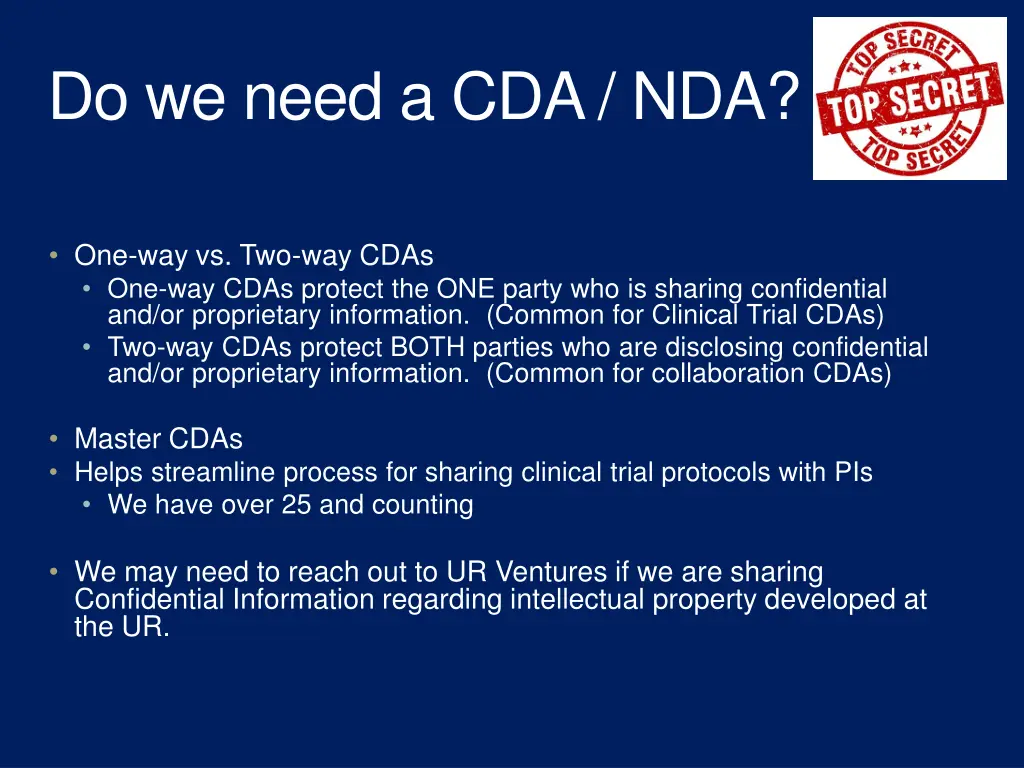 Do we need a CDA / NDA?

TOP SECRET
TOP SECRET
TOP SECRET

• One-way vs. Two-way CDAs
  • One-way CDAs protect the ONE party who is sharing confidential and/or proprietary information. (Common for Clinical Trial CDAs)
  • Two-way CDAs protect BOTH parties who are disclosing confidential and/or proprietary information. (Common for collaboration CDAs)

• Master CDAs
• Helps streamline process for sharing clinical trial protocols with PIs
  • We have over 25 and counting

• We may need to reach out to UR Ventures if we are sharing Confidential Information regarding intellectual property developed at the UR.